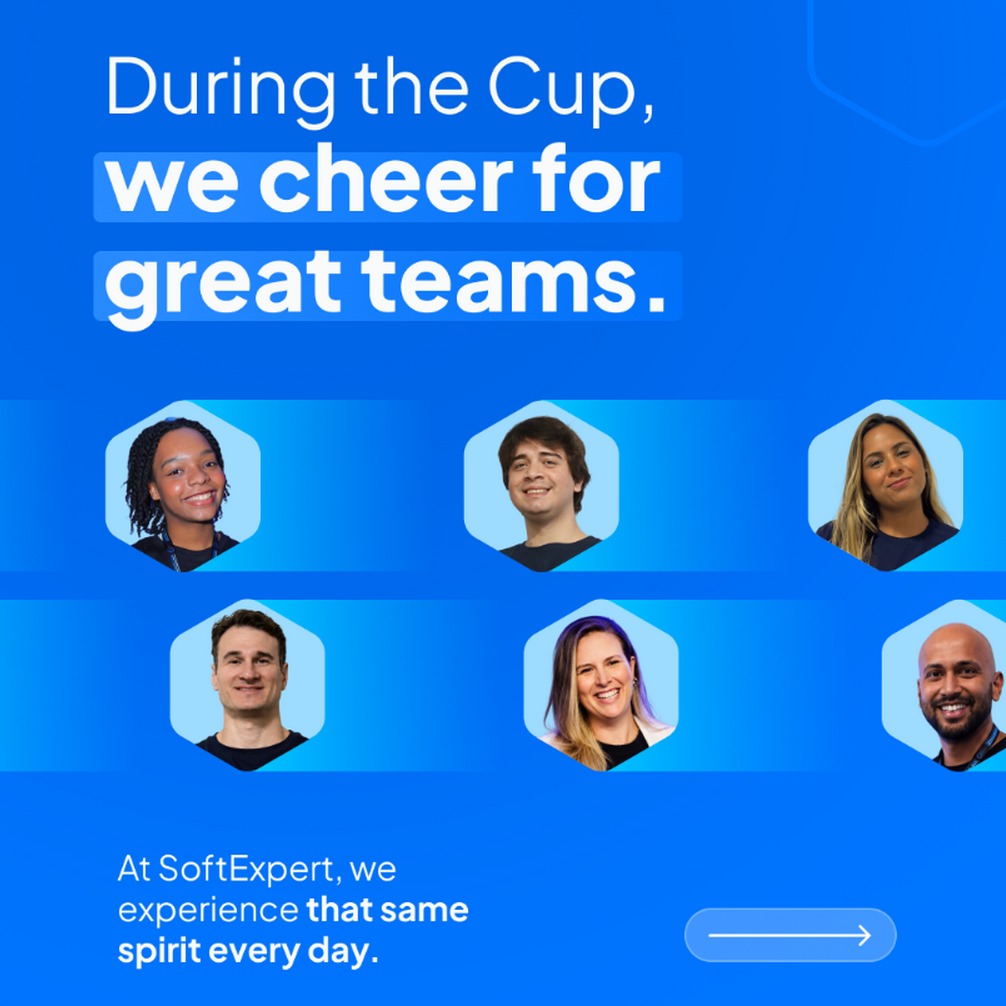 During the Cup,
we cheer for great teams.

At SoftExpert, we experience that same spirit every day.